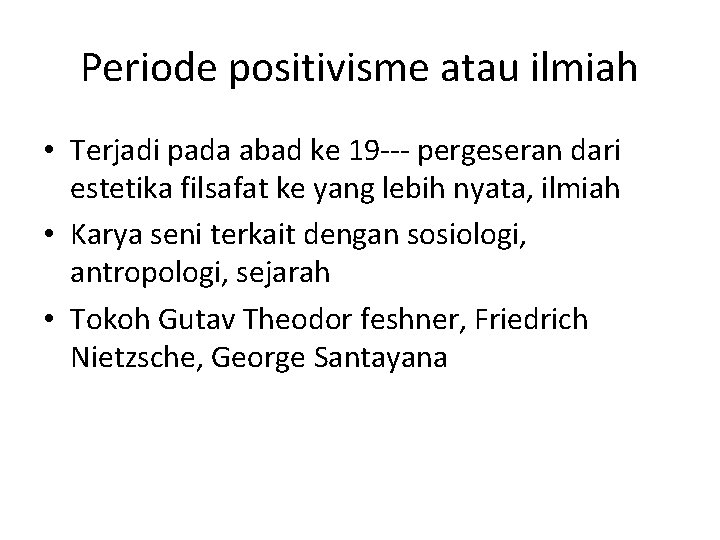 Periode positivisme atau ilmiah

• Terjadi pada abad ke 19--- pergeseran dari estetika filsafat ke yang lebih nyata, ilmiah
• Karya seni terkait dengan sosiologi, antropologi, sejarah
• Tokoh Gutav Theodor feshner, Friedrich Nietzsche, George Santayana